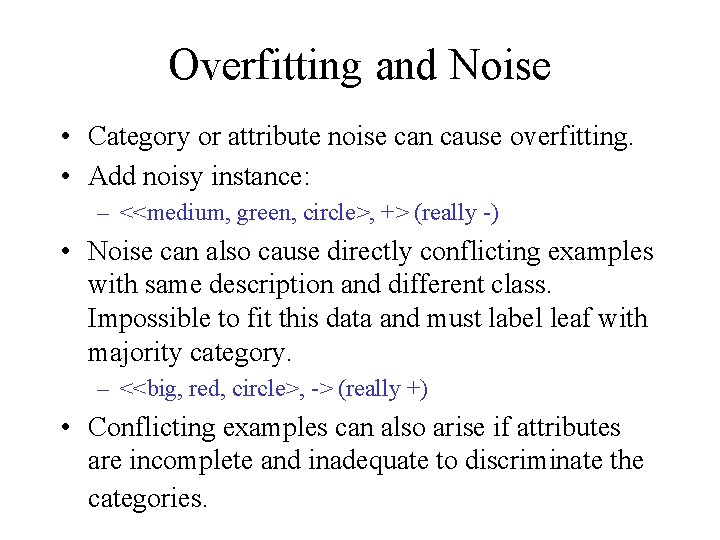 Overfitting and Noise

• Category or attribute noise can cause overfitting.

• Add noisy instance:

– <<medium, green, circle>, +> (really -)

• Noise can also cause directly conflicting examples with same description and different class. Impossible to fit this data and must label leaf with majority category.

– <<big, red, circle>, -> (really +)

• Conflicting examples can also arise if attributes are incomplete and inadequate to discriminate the categories.